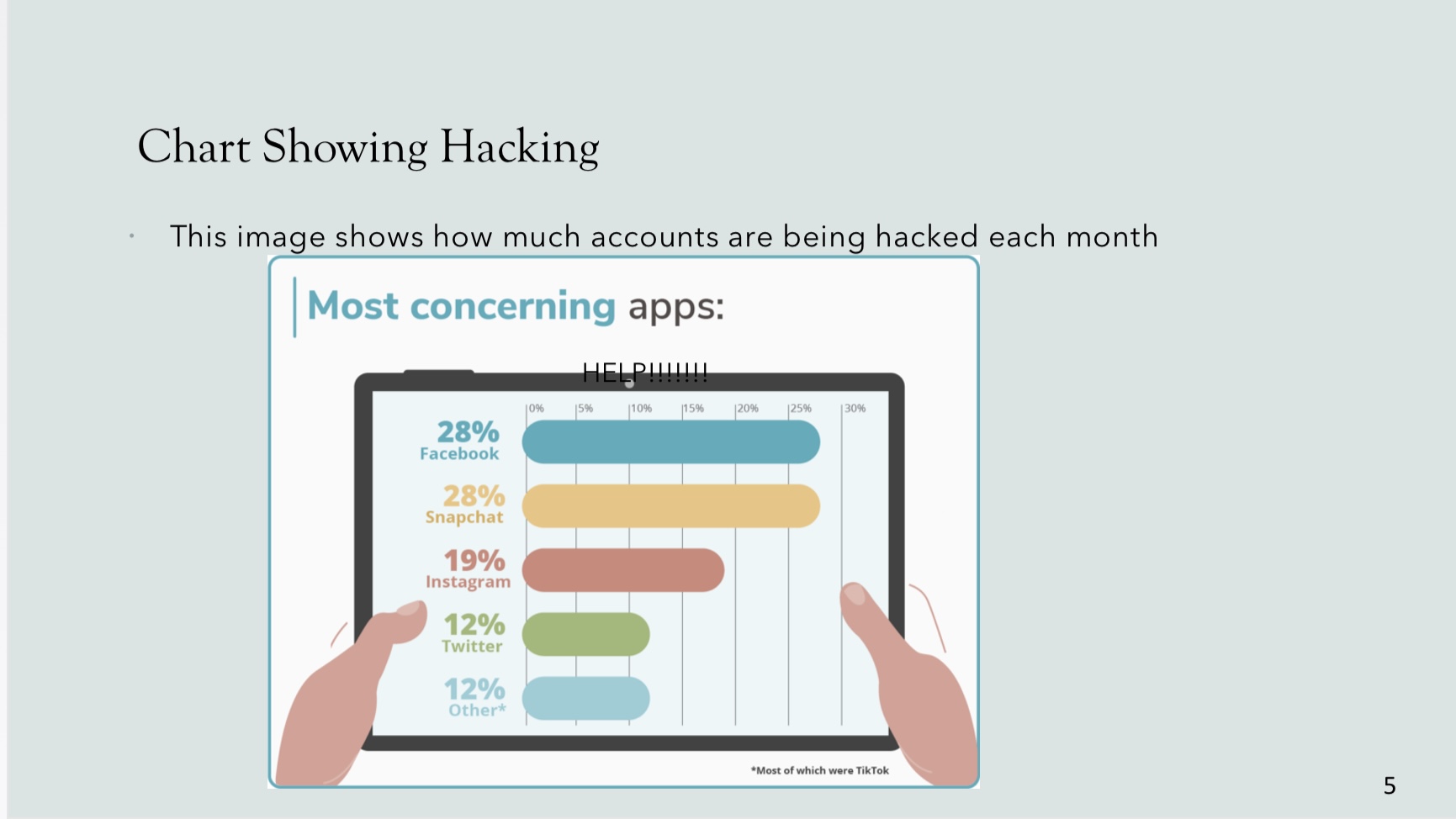 Chart Showing Hacking

• This image shows how much accounts are being hacked each month

Most concerning apps:

HELP!!!!!!!

0% 5% 10% 15% 20% 25% 30%

28% Facebook

28% Snapchat

19% Instagram

12% Twitter

12% Other*

*Most of which were TikTok

5